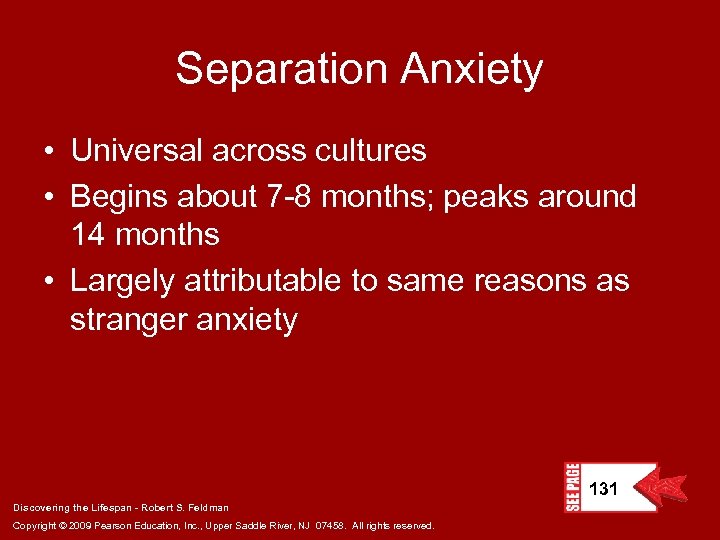 Separation Anxiety

• Universal across cultures
• Begins about 7-8 months; peaks around 14 months
• Largely attributable to same reasons as stranger anxiety

SEE PAGE 131

Discovering the Lifespan - Robert S. Feldman
Copyright © 2009 Pearson Education, Inc., Upper Saddle River, NJ 07458. All rights reserved.